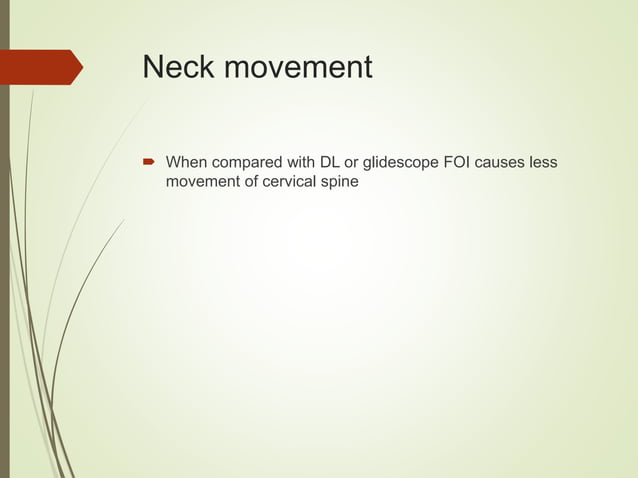 Neck movement

When compared with DL or glidescope FOI causes less movement of cervical spine